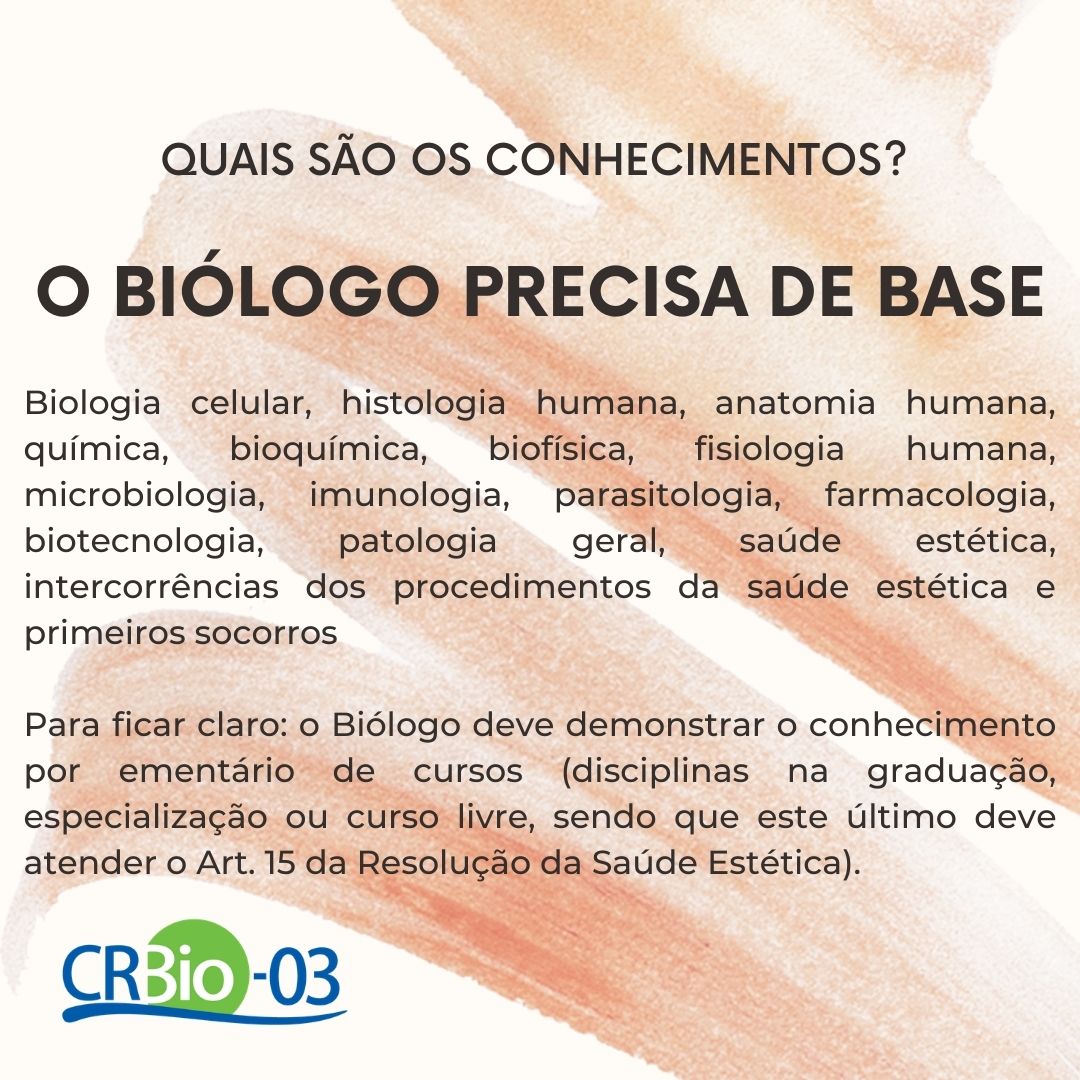 QUAIS SÃO OS CONHECIMENTOS?

O BIÓLOGO PRECISA DE BASE

Biologia celular, histologia humana, anatomia humana, química, bioquímica, biofísica, fisiologia humana, microbiologia, imunologia, parasitologia, farmacologia, biotecnologia, patologia geral, saúde estética, intercorrências dos procedimentos da saúde estética e primeiros socorros

Para ficar claro: o Biólogo deve demonstrar o conhecimento por ementário de cursos (disciplinas na graduação, especialização ou curso livre, sendo que este último deve atender o Art. 15 da Resolução da Saúde Estética).

CRBio-03